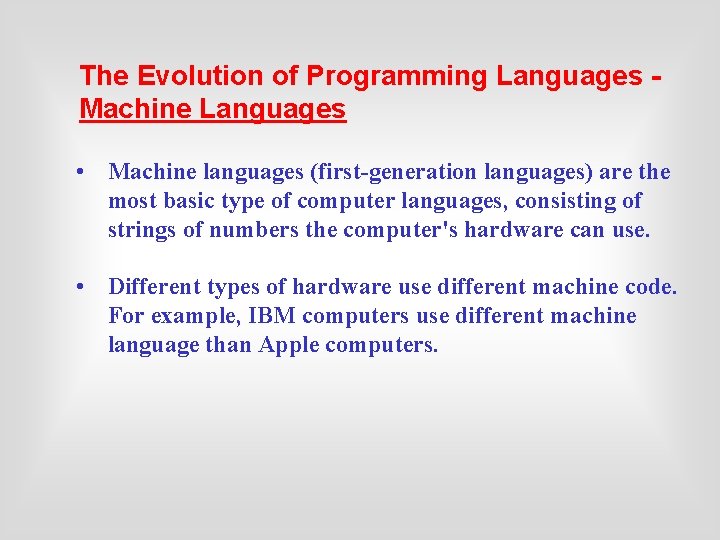 The Evolution of Programming Languages - Machine Languages

• Machine languages (first-generation languages) are the most basic type of computer languages, consisting of strings of numbers the computer's hardware can use.

• Different types of hardware use different machine code. For example, IBM computers use different machine language than Apple computers.